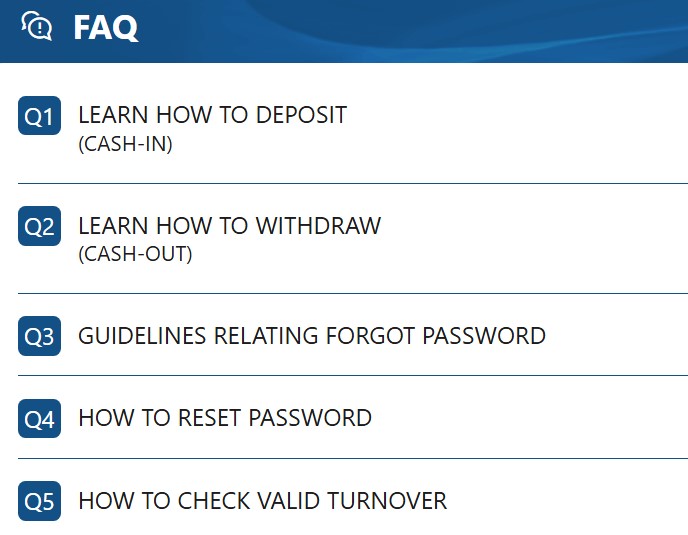 FAQ

Q1 LEARN HOW TO DEPOSIT
(CASH-IN)

Q2 LEARN HOW TO WITHDRAW
(CASH-OUT)

Q3 GUIDELINES RELATING FORGOT PASSWORD

Q4 HOW TO RESET PASSWORD

Q5 HOW TO CHECK VALID TURNOVER